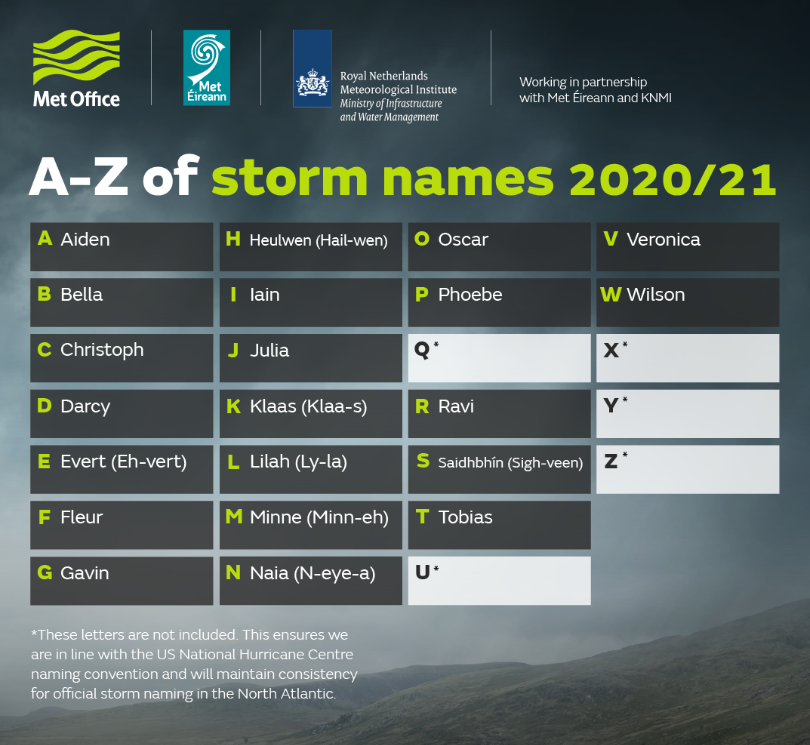 Met Office

Met Éireann

Royal Netherlands Meteorological Institute
Ministry of Infrastructure and Water Management

Working in partnership with Met Éireann and KNMI

A-Z of storm names 2020/21

A Aiden
B Bella
C Christoph
D Darcy
E Evert (Eh-vert)
F Fleur
G Gavin

H Heulwen (Hail-wen)
I Iain
J Julia
K Klaas (Klaa-s)
L Lilah (Ly-la)
M Minne (Minn-eh)
N Naia (N-eye-a)

O Oscar
P Phoebe
Q*
R Ravi
S Saidhbhín (Sigh-veen)
T Tobias
U*

V Veronica
W Wilson
X*
Y*
Z*

*These letters are not included. This ensures we are in line with the US National Hurricane Centre naming convention and will maintain consistency for official storm naming in the North Atlantic.